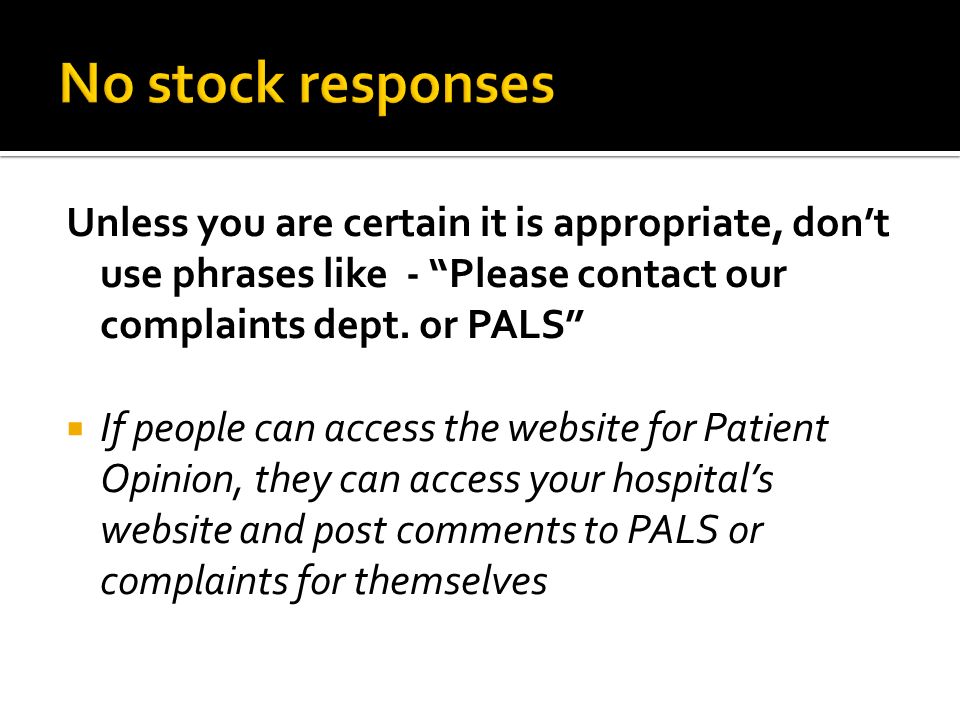 No stock responses

Unless you are certain it is appropriate, don't use phrases like - "Please contact our complaints dept. or PALS"

If people can access the website for Patient Opinion, they can access your hospital's website and post comments to PALS or complaints for themselves